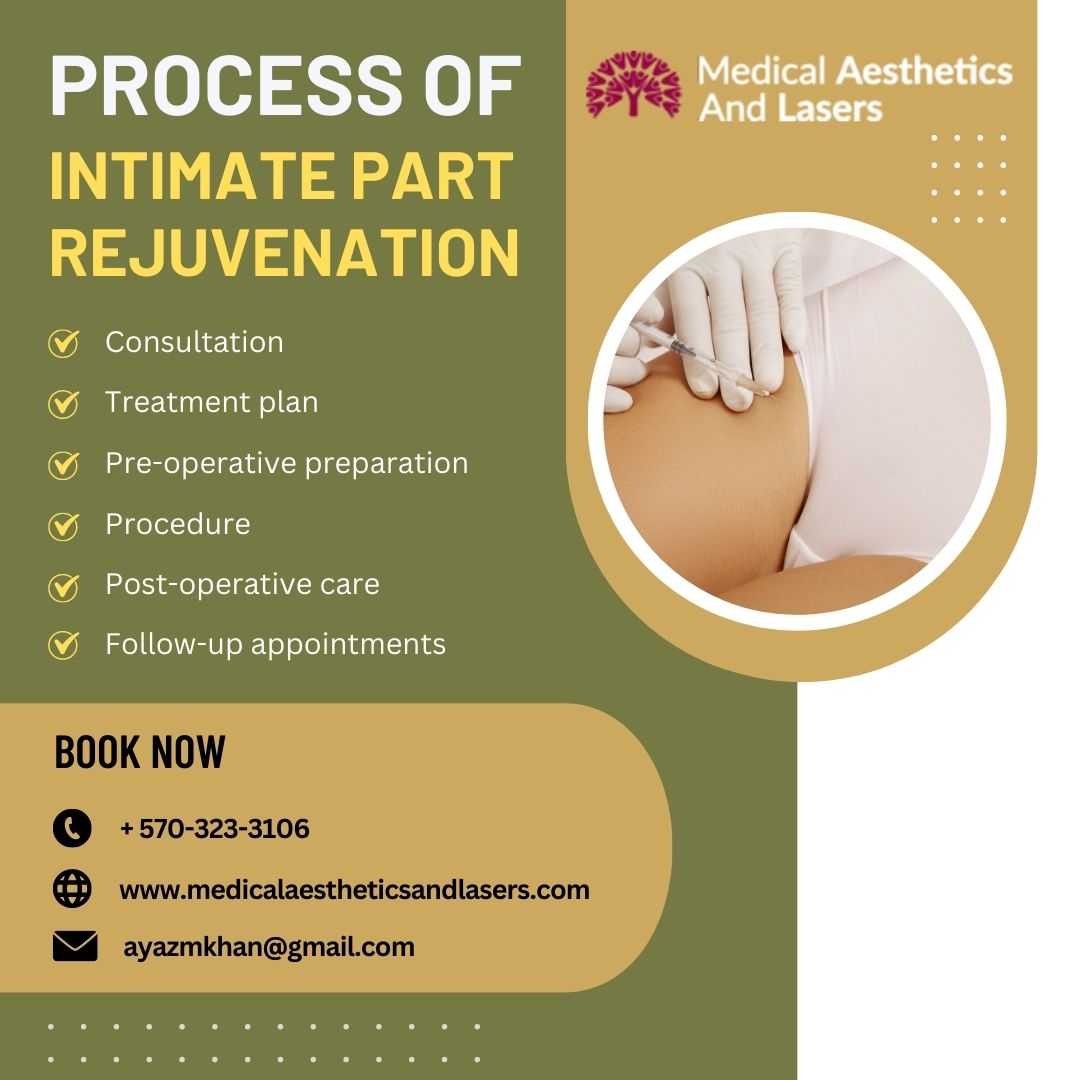 PROCESS OF
INTIMATE PART REJUVENATION

Medical Aesthetics And Lasers

Consultation
Treatment plan
Pre-operative preparation
Procedure
Post-operative care
Follow-up appointments

BOOK NOW

+ 570-323-3106
www.medicalaestheticsandlasers.com
ayazmkhan@gmail.com